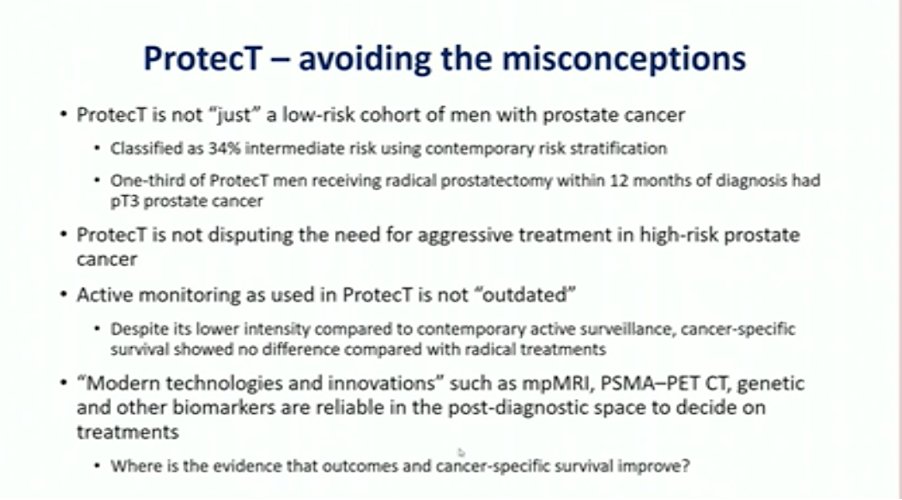 ProtecT – avoiding the misconceptions

• ProtecT is not "just" a low-risk cohort of men with prostate cancer
  • Classified as 34% intermediate risk using contemporary risk stratification
  • One-third of ProtecT men receiving radical prostatectomy within 12 months of diagnosis had pT3 prostate cancer
• ProtecT is not disputing the need for aggressive treatment in high-risk prostate cancer
• Active monitoring as used in ProtecT is not "outdated"
  • Despite its lower intensity compared to contemporary active surveillance, cancer-specific survival showed no difference compared with radical treatments
• "Modern technologies and innovations" such as mpMRI, PSMA–PET CT, genetic and other biomarkers are reliable in the post-diagnostic space to decide on treatments
  • Where is the evidence that outcomes and cancer-specific survival improve?